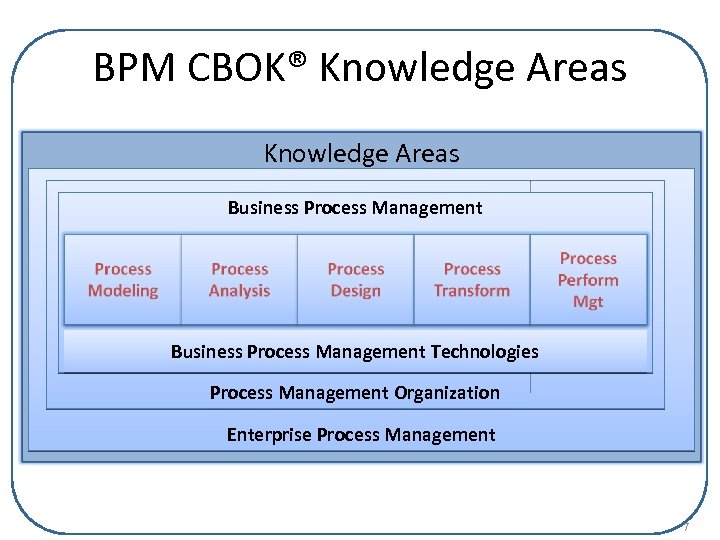 BPM CBOK® Knowledge Areas

Knowledge Areas

Business Process Management

Process Modeling

Process Analysis

Process Design

Process Transform

Process Perform Mgt

Business Process Management Technologies

Process Management Organization

Enterprise Process Management

7